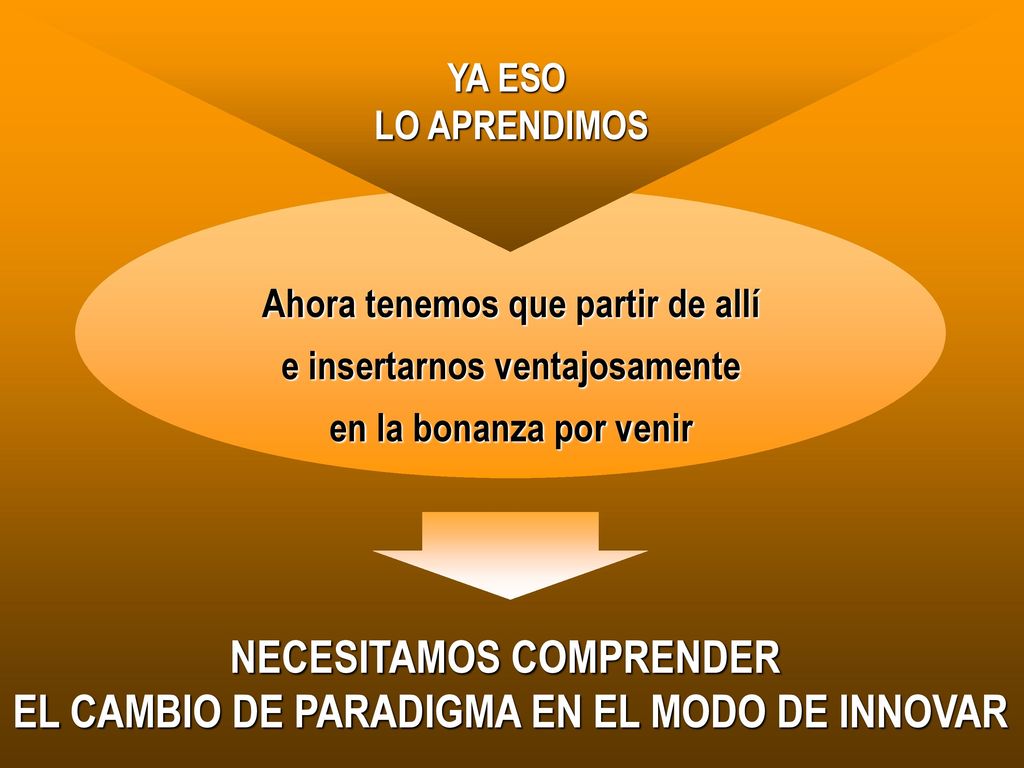 YA ESO
LO APRENDIMOS

Ahora tenemos que partir de allí
e insertarnos ventajosamente
en la bonanza por venir

NECESITAMOS COMPRENDER
EL CAMBIO DE PARADIGMA EN EL MODO DE INNOVAR